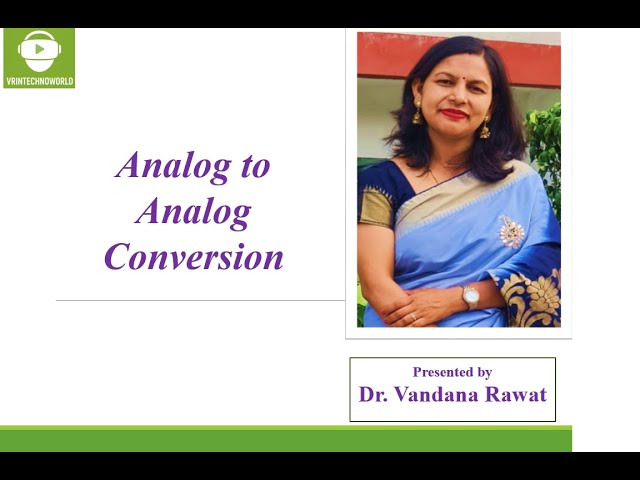 VRINTECHNOWORLD

Analog to Analog Conversion

Presented by
Dr. Vandana Rawat